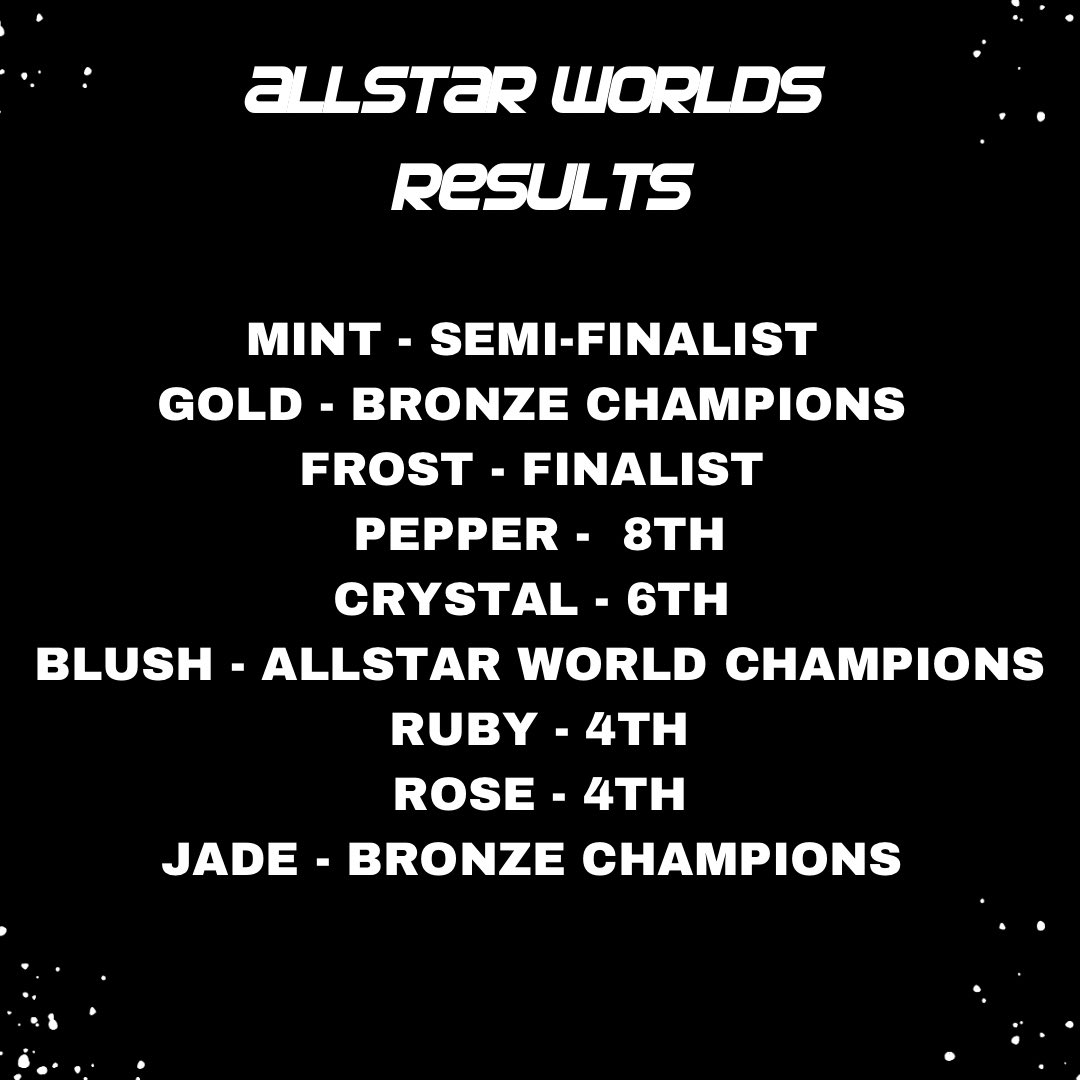 ALLSTAR WORLDS
RESULTS

MINT - SEMI-FINALIST
GOLD - BRONZE CHAMPIONS
FROST - FINALIST
PEPPER - 8TH
CRYSTAL - 6TH
BLUSH - ALLSTAR WORLD CHAMPIONS
RUBY - 4TH
ROSE - 4TH
JADE - BRONZE CHAMPIONS